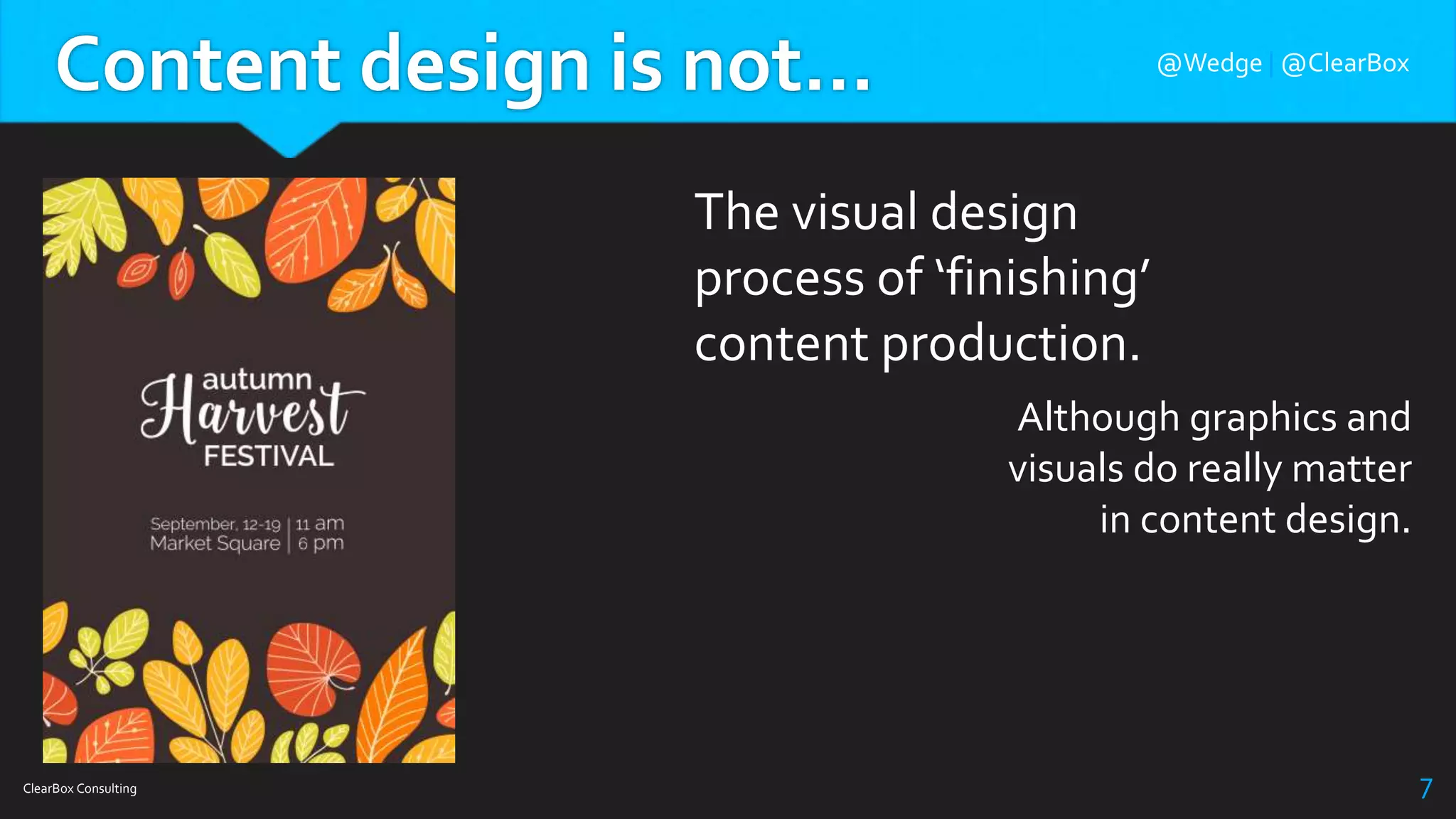 Content design is not...

@Wedge | @ClearBox

autumn
Harvest
FESTIVAL

September, 12-19 | 11 am
Market Square | 6 pm

The visual design process of ‘finishing’ content production.

Although graphics and visuals do really matter in content design.

ClearBox Consulting

7